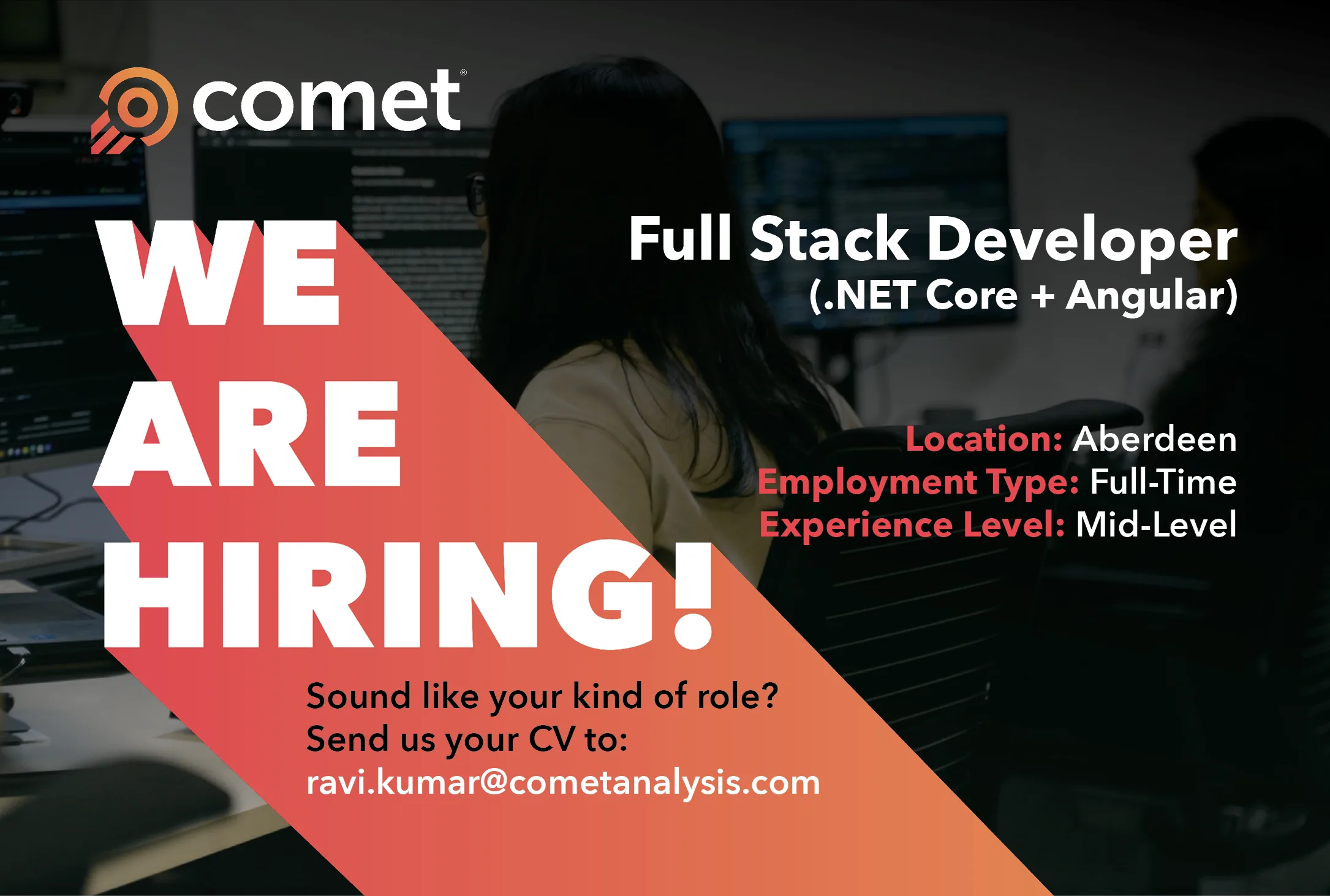 comet®

WE ARE HIRING!

Full Stack Developer
(.NET Core + Angular)

Location: Aberdeen
Employment Type: Full-Time
Experience Level: Mid-Level

Sound like your kind of role?
Send us your CV to:
ravi.kumar@cometanalysis.com